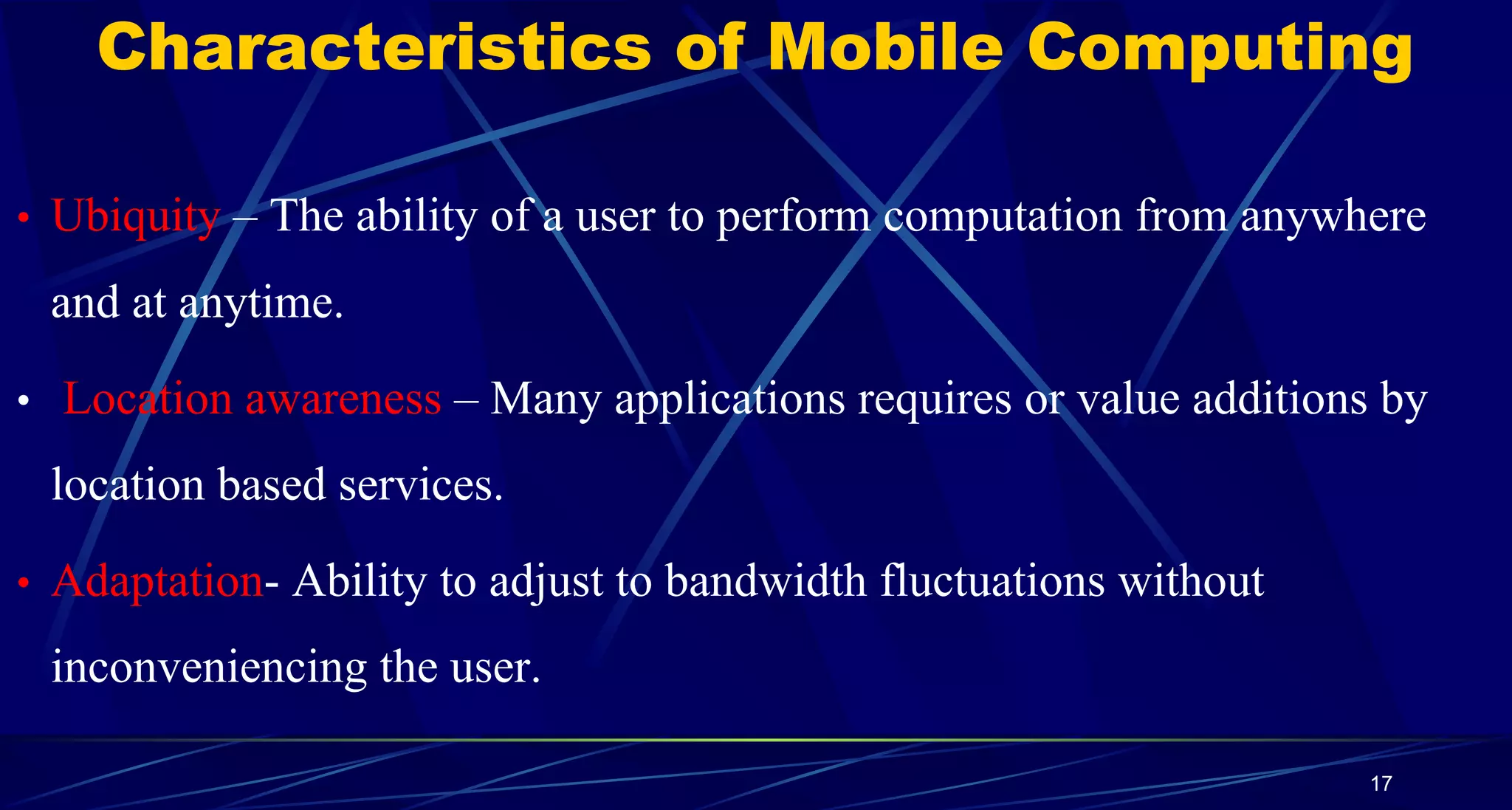 Characteristics of Mobile Computing

• Ubiquity – The ability of a user to perform computation from anywhere and at anytime.

• Location awareness – Many applications requires or value additions by location based services.

• Adaptation- Ability to adjust to bandwidth fluctuations without inconveniencing the user.

17